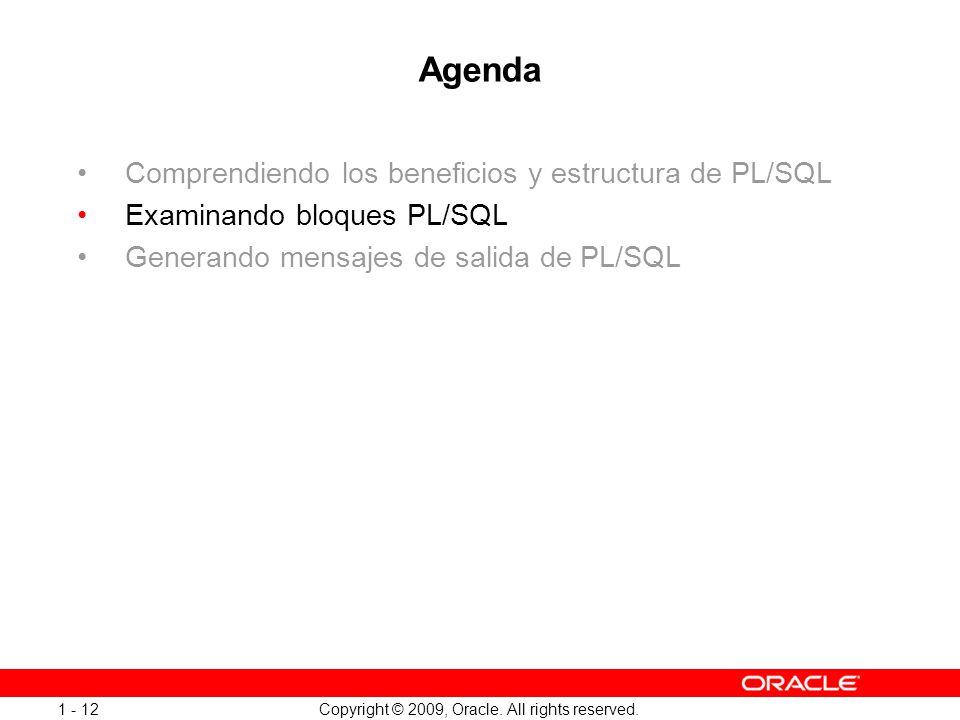 Agenda

• Comprendiendo los beneficios y estructura de PL/SQL
• Examinando bloques PL/SQL
• Generando mensajes de salida de PL/SQL

ORACLE

1 - 12

Copyright © 2009, Oracle. All rights reserved.